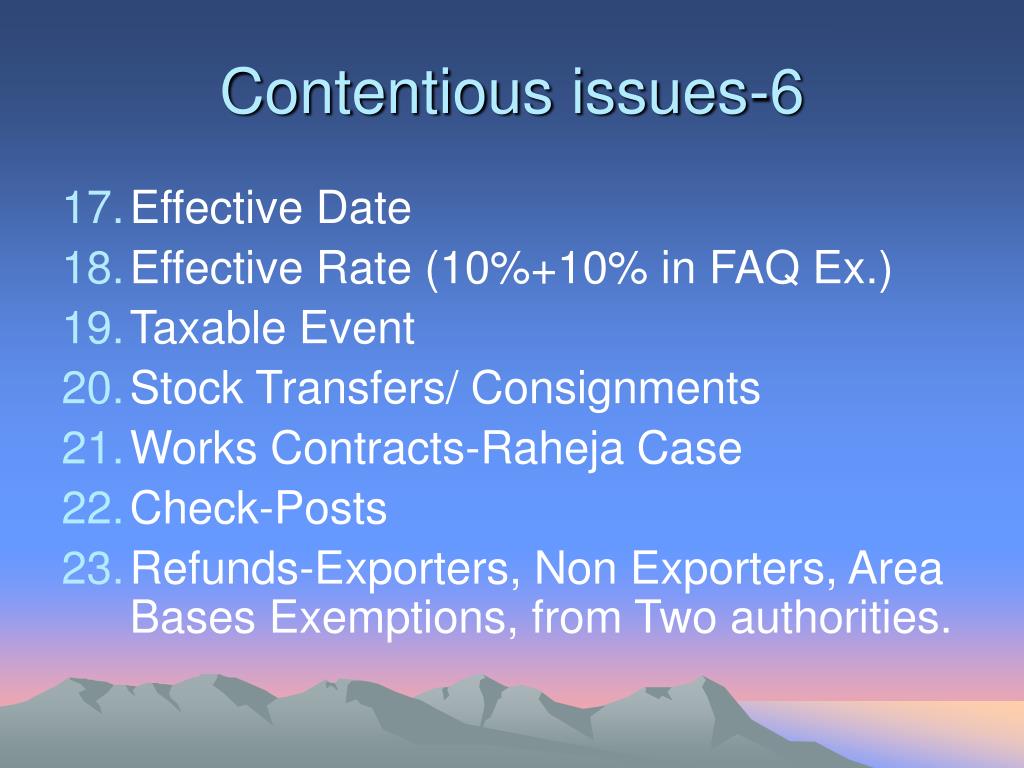 Contentious issues-6

17. Effective Date
18. Effective Rate (10%+10% in FAQ Ex.)
19. Taxable Event
20. Stock Transfers/ Consignments
21. Works Contracts-Raheja Case
22. Check-Posts
23. Refunds-Exporters, Non Exporters, Area Bases Exemptions, from Two authorities.